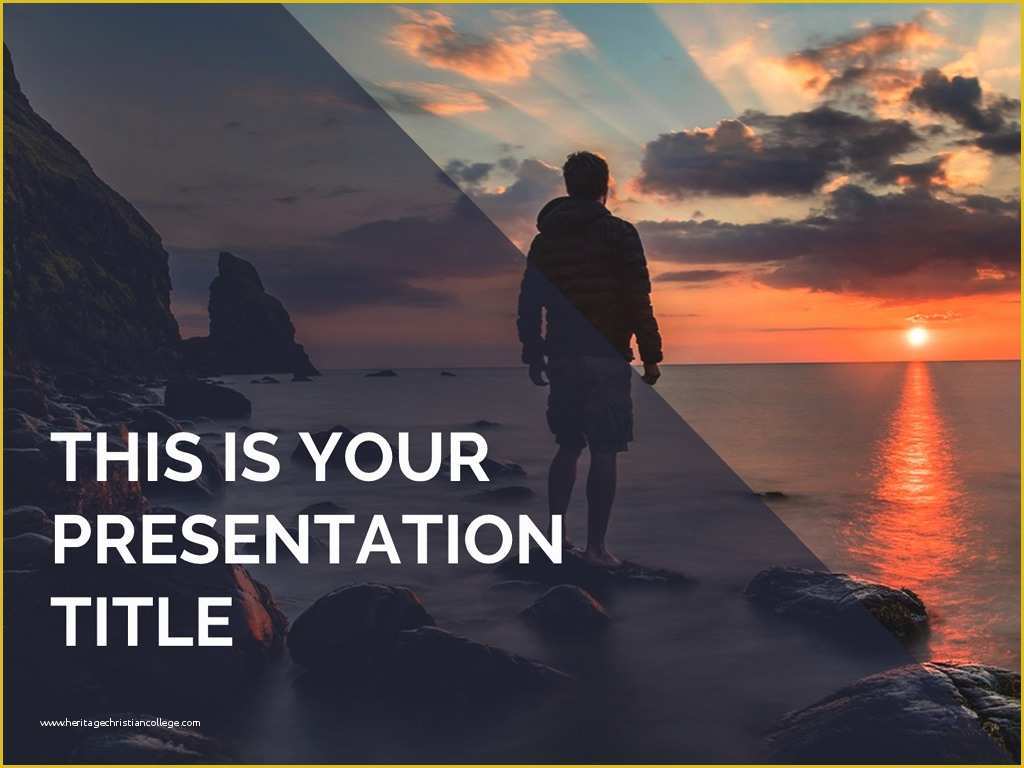 THIS IS YOUR PRESENTATION TITLE

www.heritagechristiancollege.com